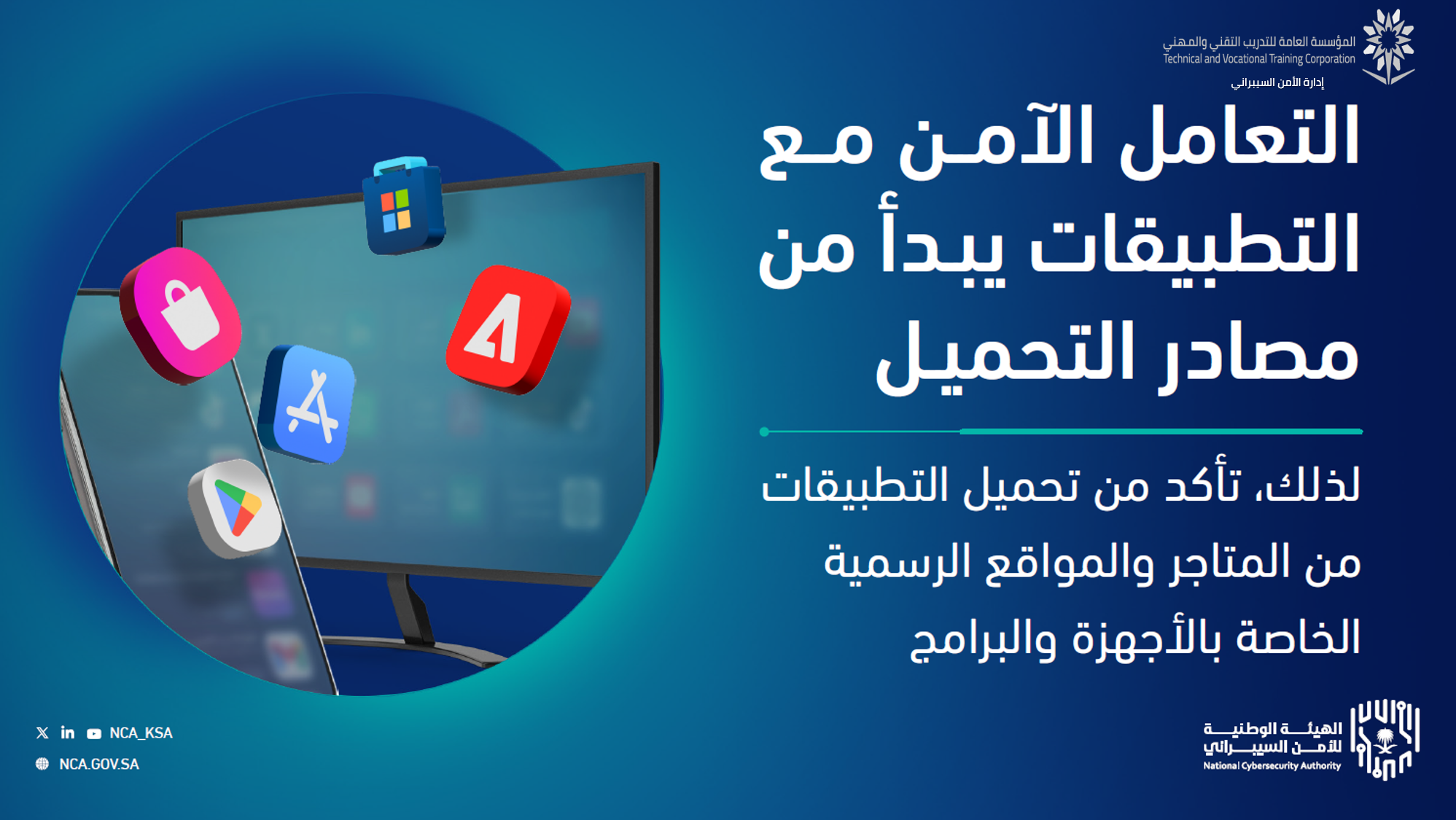 المؤسسة العامة للتدريب التقني والمهني
Technical and Vocational Training Corporation
إدارة الأمن السيبراني

التعامل الآمن مع التطبيقات يبدأ من مصادر التحميل

لذلك، تأكد من تحميل التطبيقات من المتاجر والمواقع الرسمية الخاصة بالأجهزة والبرامج

NCA_KSA
NCA.GOV.SA

الهيئة الوطنية للأمن السيبراني
National Cybersecurity Authority